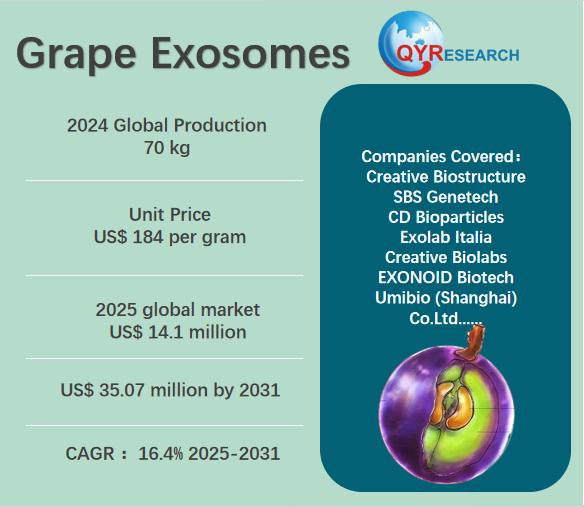 Grape Exosomes

QYRESEARCH

2024 Global Production
70 kg

Unit Price
US$ 184 per gram

2025 global market
US$ 14.1 million

US$ 35.07 million by 2031

CAGR： 16.4% 2025-2031

Companies Covered：
Creative Biostructure
SBS Genetech
CD Bioparticles
Exolab Italia
Creative Biolabs
EXONOID Biotech
Umibio (Shanghai) Co.Ltd……